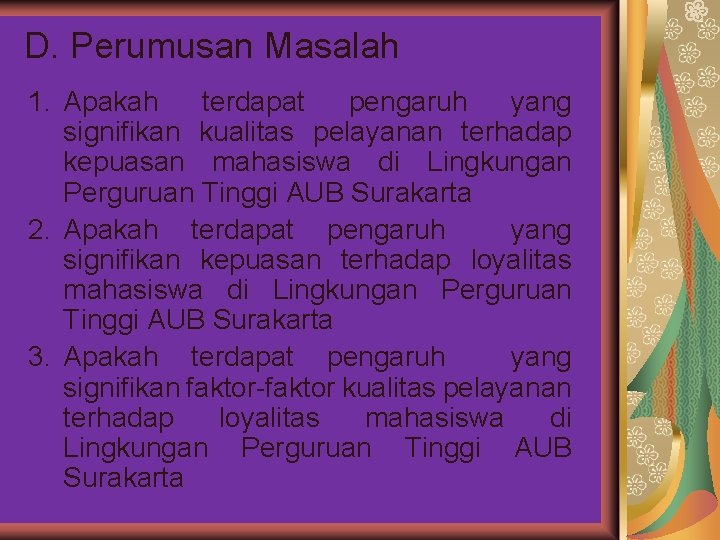 D. Perumusan Masalah

1. Apakah terdapat pengaruh yang signifikan kualitas pelayanan terhadap kepuasan mahasiswa di Lingkungan Perguruan Tinggi AUB Surakarta
2. Apakah terdapat pengaruh yang signifikan kepuasan terhadap loyalitas mahasiswa di Lingkungan Perguruan Tinggi AUB Surakarta
3. Apakah terdapat pengaruh yang signifikan faktor-faktor kualitas pelayanan terhadap loyalitas mahasiswa di Lingkungan Perguruan Tinggi AUB Surakarta